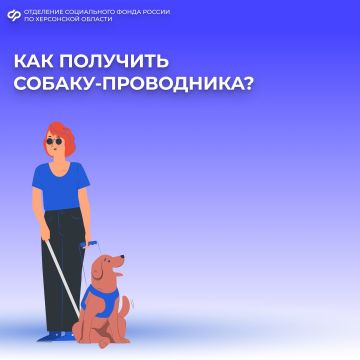 ОТДЕЛЕНИЕ СОЦИАЛЬНОГО ФОНДА РОССИИ ПО ХЕРСОНСКОЙ ОБЛАСТИ

КАК ПОЛУЧИТЬ СОБАКУ-ПРОВОДНИКА?